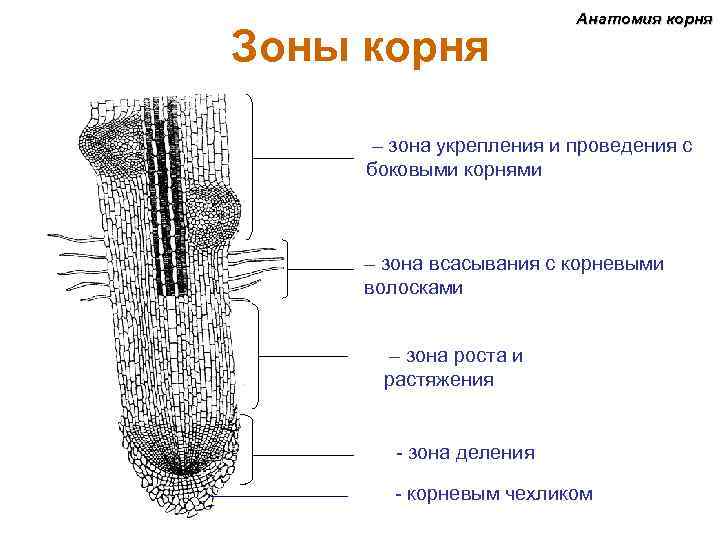 Анатомия корня

Зоны корня

– зона укрепления и проведения с боковыми корнями

– зона всасывания с корневыми волосками

– зона роста и растяжения

- зона деления

- корневым чехликом